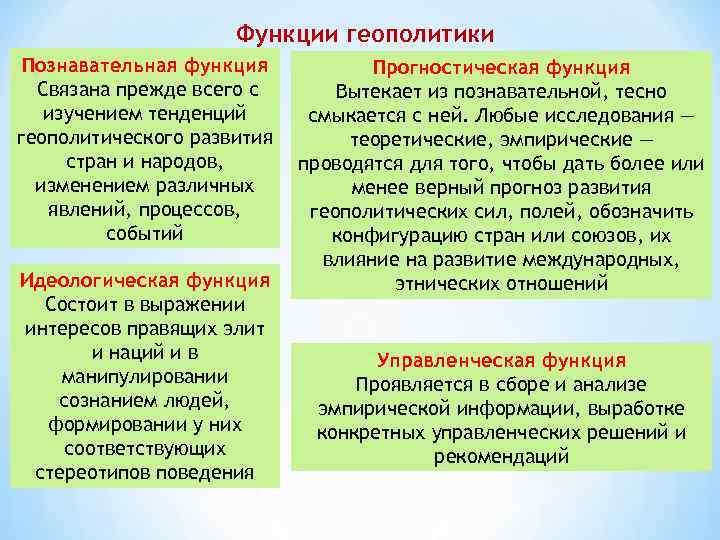 Функции геополитики

Познавательная функция
Связана прежде всего с изучением тенденций геополитического развития стран и народов, изменением различных явлений, процессов, событий

Идеологическая функция
Состоит в выражении интересов правящих элит и наций и в манипулировании сознанием людей, формировании у них соответствующих стереотипов поведения

Прогностическая функция
Вытекает из познавательной, тесно смыкается с ней. Любые исследования — теоретические, эмпирические — проводятся для того, чтобы дать более или менее верный прогноз развития геополитических сил, полей, обозначить конфигурацию стран или союзов, их влияние на развитие международных, этнических отношений

Управленческая функция
Проявляется в сборе и анализе эмпирической информации, выработке конкретных управленческих решений и рекомендаций